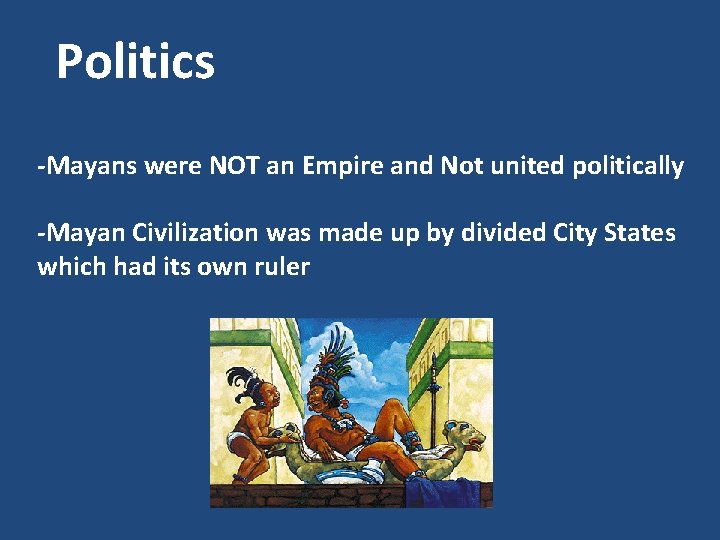 Politics

-Mayans were NOT an Empire and Not united politically

-Mayan Civilization was made up by divided City States which had its own ruler